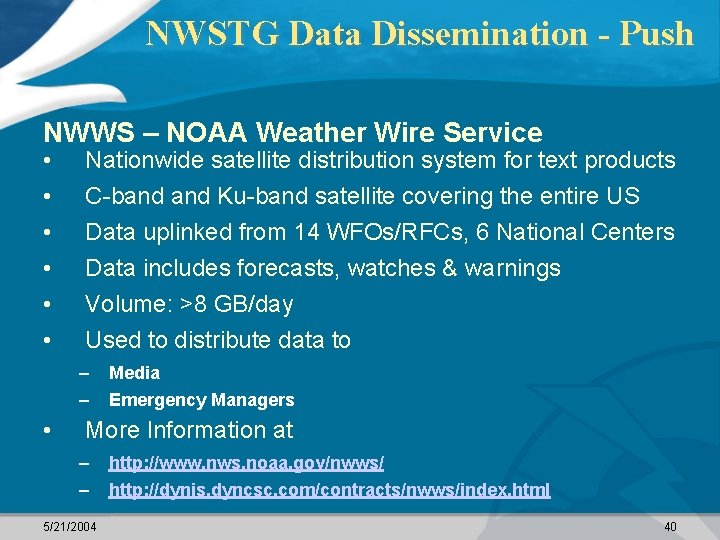 NWSTG Data Dissemination - Push

NWWS – NOAA Weather Wire Service

• Nationwide satellite distribution system for text products
• C-band and Ku-band satellite covering the entire US
• Data uplinked from 14 WFOs/RFCs, 6 National Centers
• Data includes forecasts, watches & warnings
• Volume: >8 GB/day
• Used to distribute data to
– Media
– Emergency Managers
• More Information at
– http://www.nws.noaa.gov/nwws/
– http://dynis.dyncsc.com/contracts/nwws/index.html

5/21/2004

40